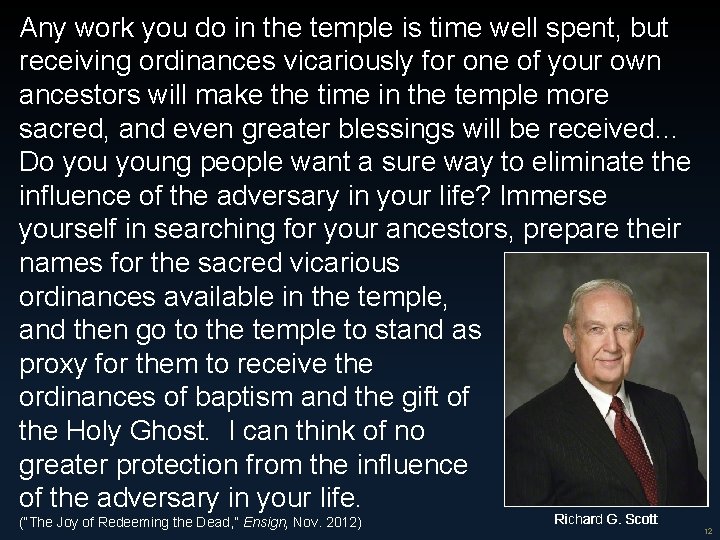 Any work you do in the temple is time well spent, but receiving ordinances vicariously for one of your own ancestors will make the time in the temple more sacred, and even greater blessings will be received… Do you young people want a sure way to eliminate the influence of the adversary in your life? Immerse yourself in searching for your ancestors, prepare their names for the sacred vicarious ordinances available in the temple, and then go to the temple to stand as proxy for them to receive the ordinances of baptism and the gift of the Holy Ghost. I can think of no greater protection from the influence of the adversary in your life.

("The Joy of Redeeming the Dead," Ensign, Nov. 2012)

Richard G. Scott

12